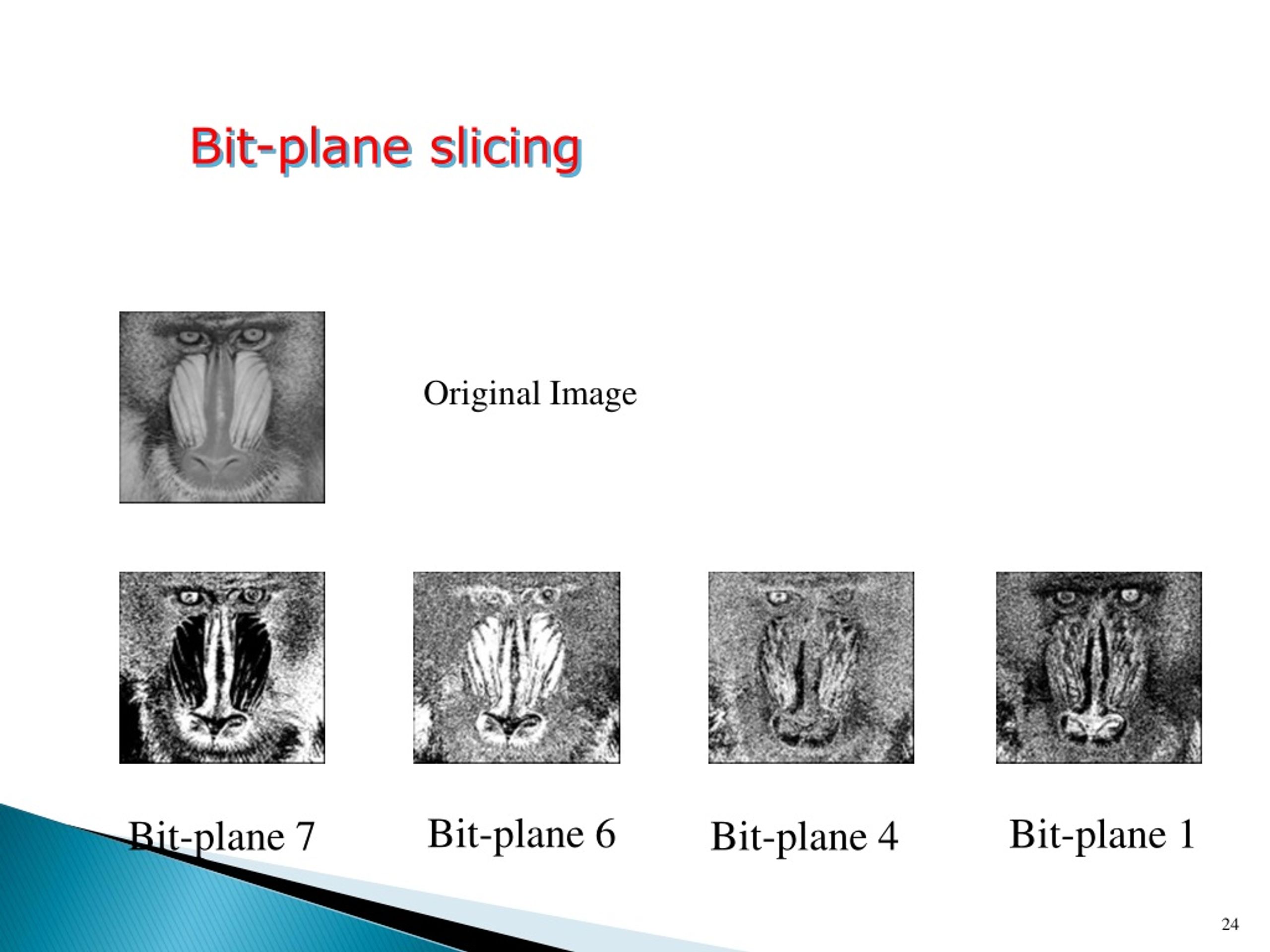 Bit-plane slicing

Original Image

Bit-plane 7

Bit-plane 6

Bit-plane 4

Bit-plane 1

24